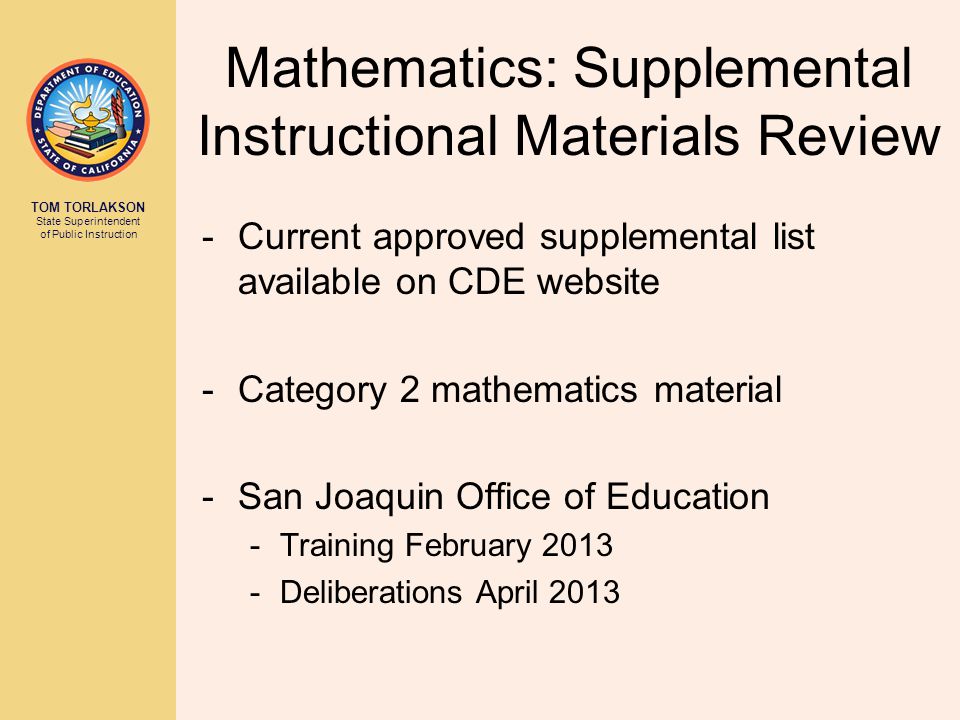 DEPARTMENT OF EDUCATION
STATE OF CALIFORNIA

TOM TORLAKSON
State Superintendent of Public Instruction

Mathematics: Supplemental Instructional Materials Review

- Current approved supplemental list available on CDE website

- Category 2 mathematics material

- San Joaquin Office of Education
  - Training February 2013
  - Deliberations April 2013